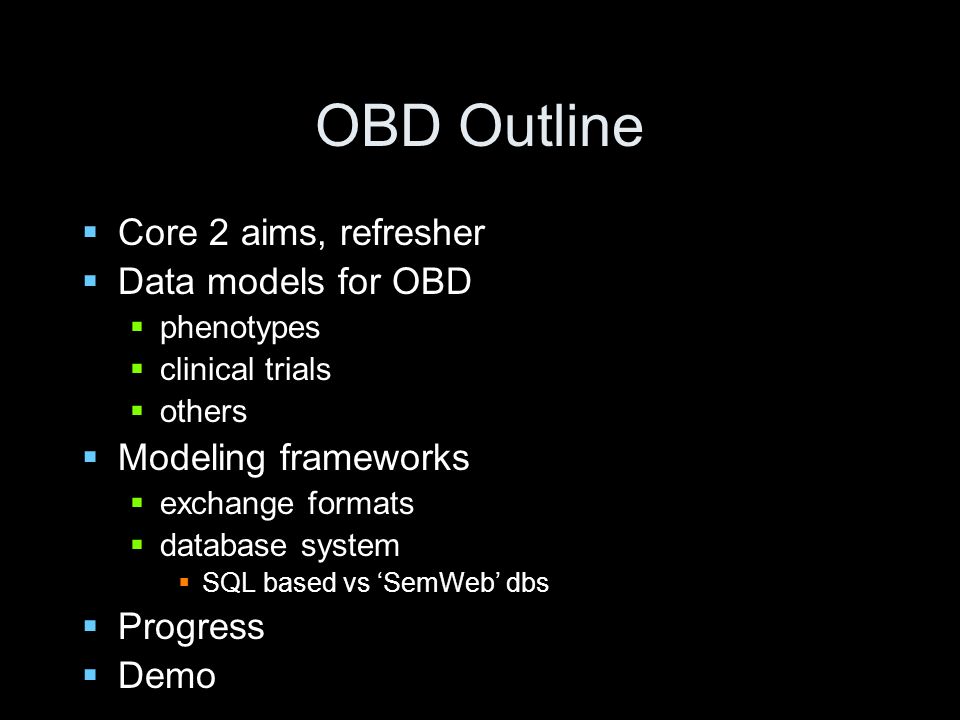 OBD Outline

- Core 2 aims, refresher
- Data models for OBD
  - phenotypes
  - clinical trials
  - others
- Modeling frameworks
  - exchange formats
  - database system
    - SQL based vs ‘SemWeb’ dbs
- Progress
- Demo